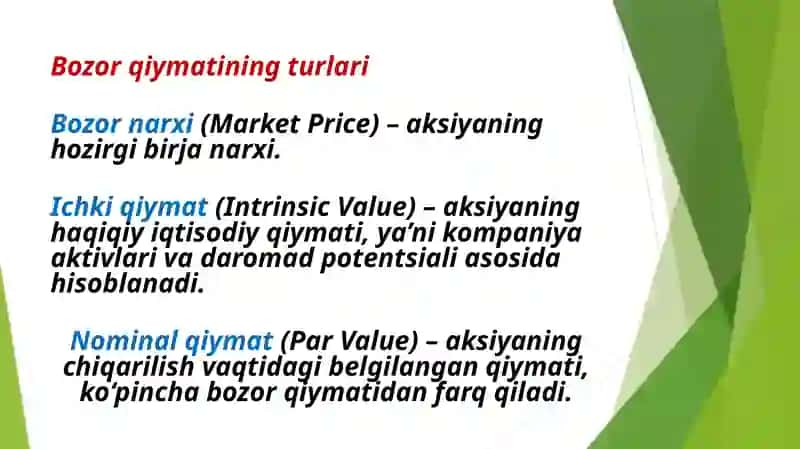 Bozor qiymatining turlari

Bozor narxi (Market Price) – aksiyaning hozirgi birja narxi.

Ichki qiymat (Intrinsic Value) – aksiyaning haqiqiy iqtisodiy qiymati, ya’ni kompaniya aktivlari va daromad potentsiali asosida hisoblanadi.

Nominal qiymat (Par Value) – aksiyaning chiqarilish vaqtidagi belgilangan qiymati, ko‘pincha bozor qiymatidan farq qiladi.